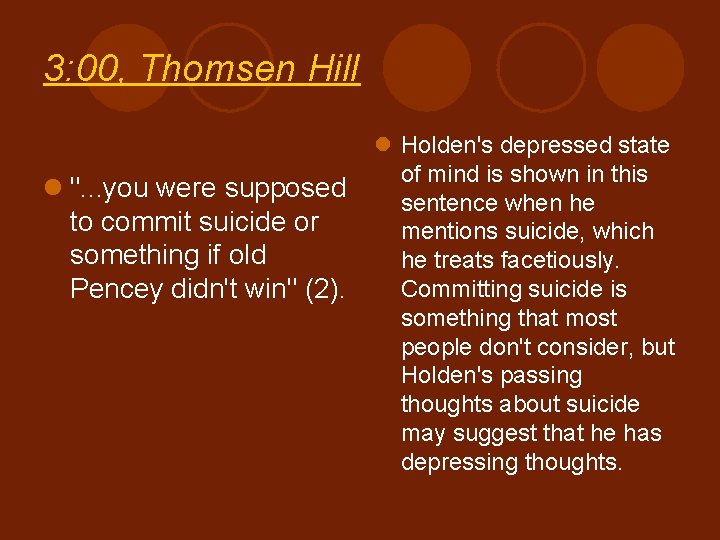 3:00, Thomsen Hill

"...you were supposed to commit suicide or something if old Pencey didn't win" (2).

Holden's depressed state of mind is shown in this sentence when he mentions suicide, which he treats facetiously. Committing suicide is something that most people don't consider, but Holden's passing thoughts about suicide may suggest that he has depressing thoughts.